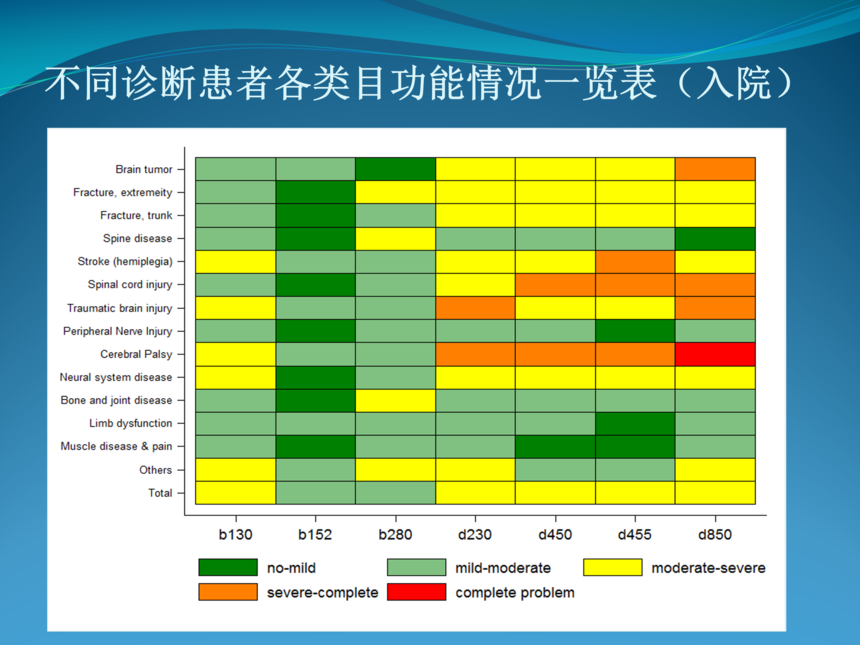 不同诊断患者各类目功能情况一览表（入院）

Brain tumor
Fracture, extremeity
Fracture, trunk
Spine disease
Stroke (hemiplegia)
Spinal cord injury
Traumatic brain injury
Peripheral Nerve Injury
Cerebral Palsy
Neural system disease
Bone and joint disease
Limb dysfunction
Muscle disease & pain
Others
Total

b130 b152 b280 d230 d450 d455 d850

no-mild
mild-moderate
moderate-severe
severe-complete
complete problem